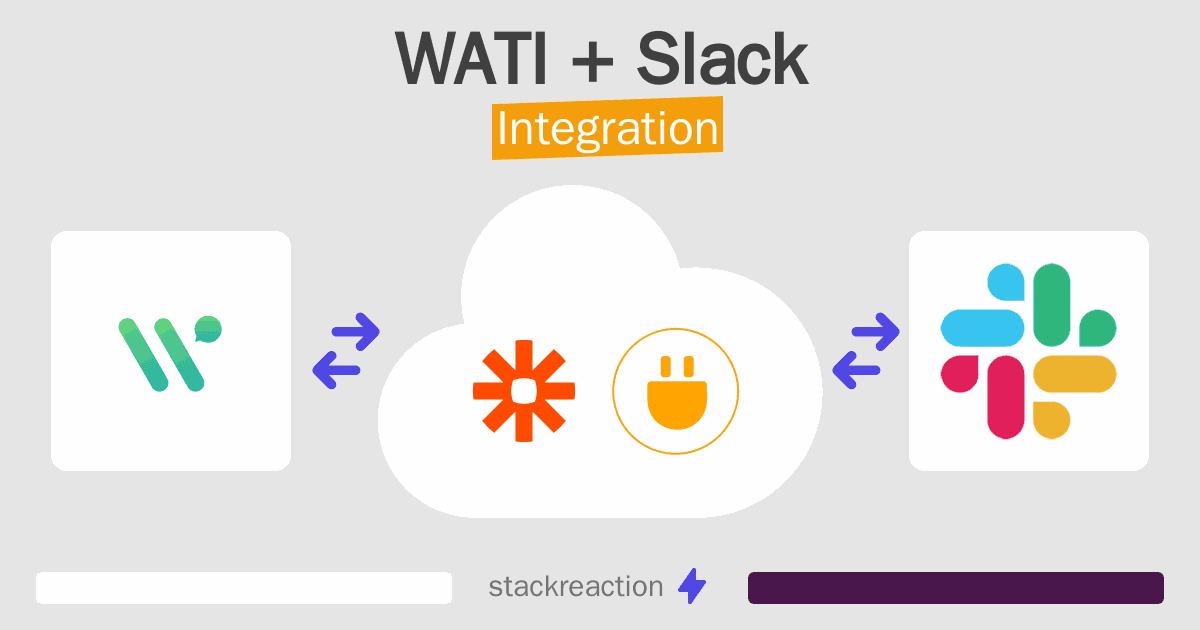 WATI + Slack
Integration

stackreaction